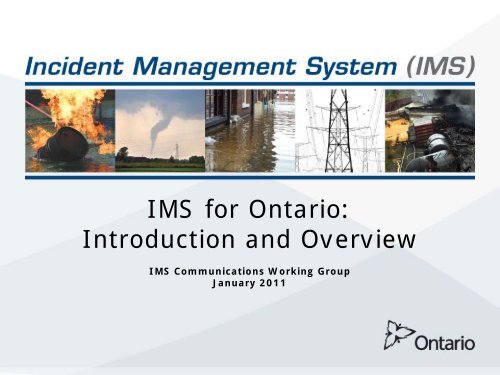 Incident Management System (IMS)

IMS for Ontario:
Introduction and Overview

IMS Communications Working Group
January 2011

Ontario